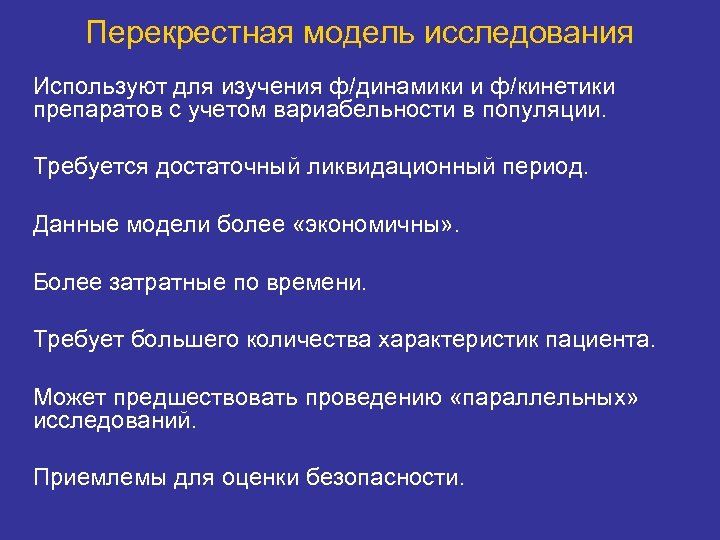 Перекрестная модель исследования

Используют для изучения ф/динамики и ф/кинетики препаратов с учетом вариабельности в популяции.

Требуется достаточный ликвидационный период.

Данные модели более «экономичны».

Более затратные по времени.

Требует большего количества характеристик пациента.

Может предшествовать проведению «параллельных» исследований.

Приемлемы для оценки безопасности.